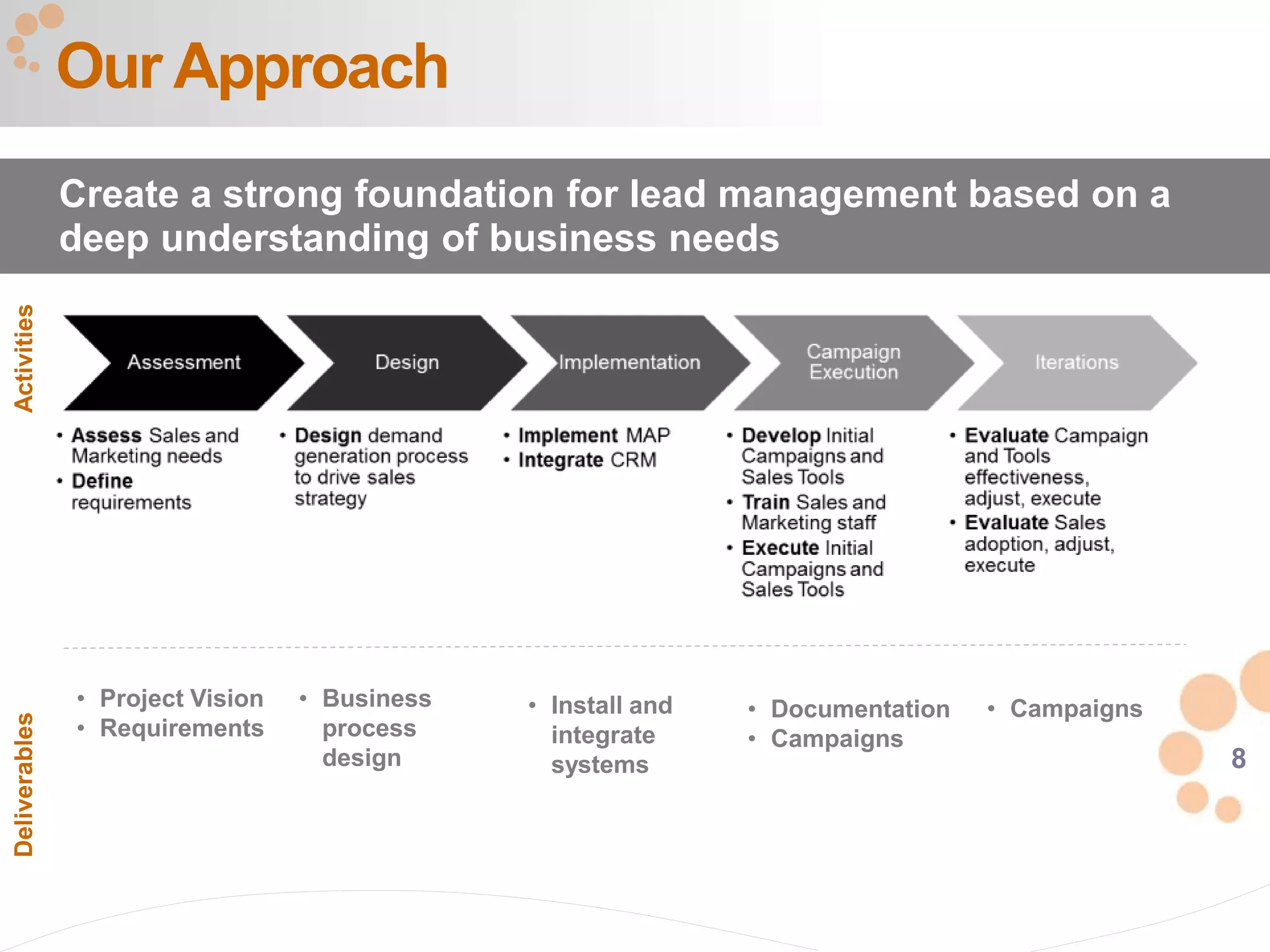 Our Approach

Create a strong foundation for lead management based on a deep understanding of business needs

Activities

Assessment

Design

Implementation

Campaign Execution

Iterations

• Assess Sales and Marketing needs
• Define requirements

• Design demand generation process to drive sales strategy

• Implement MAP
• Integrate CRM

• Develop Initial Campaigns and Sales Tools
• Train Sales and Marketing staff
• Execute Initial Campaigns and Sales Tools

• Evaluate Campaign and Tools effectiveness, adjust, execute
• Evaluate Sales adoption, adjust, execute

Deliverables

• Project Vision
• Requirements

• Business process design

• Install and integrate systems

• Documentation
• Campaigns

• Campaigns

8